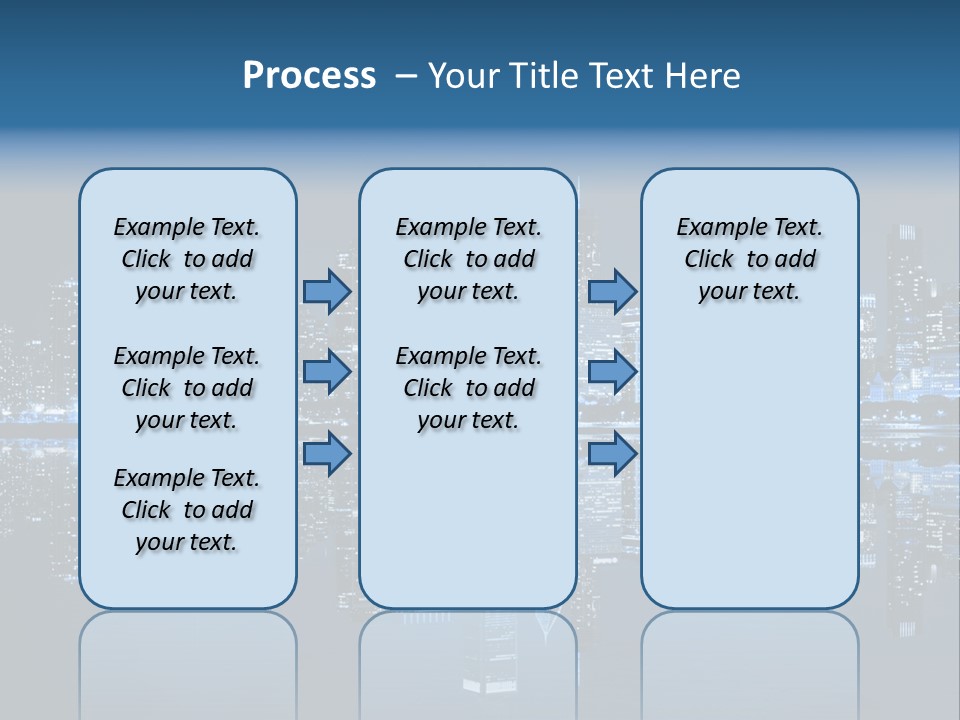 Process – Your Title Text Here

Example Text. Click to add your text.

Example Text. Click to add your text.

Example Text. Click to add your text.

Example Text. Click to add your text.

Example Text. Click to add your text.

Example Text. Click to add your text.